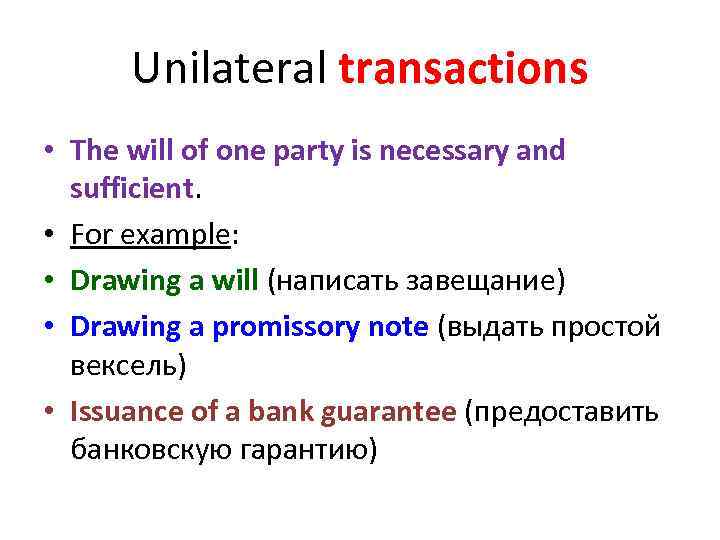 Unilateral transactions

• The will of one party is necessary and sufficient.
• For example:
• Drawing a will (написать завещание)
• Drawing a promissory note (выдать простой вексель)
• Issuance of a bank guarantee (предоставить банковскую гарантию)